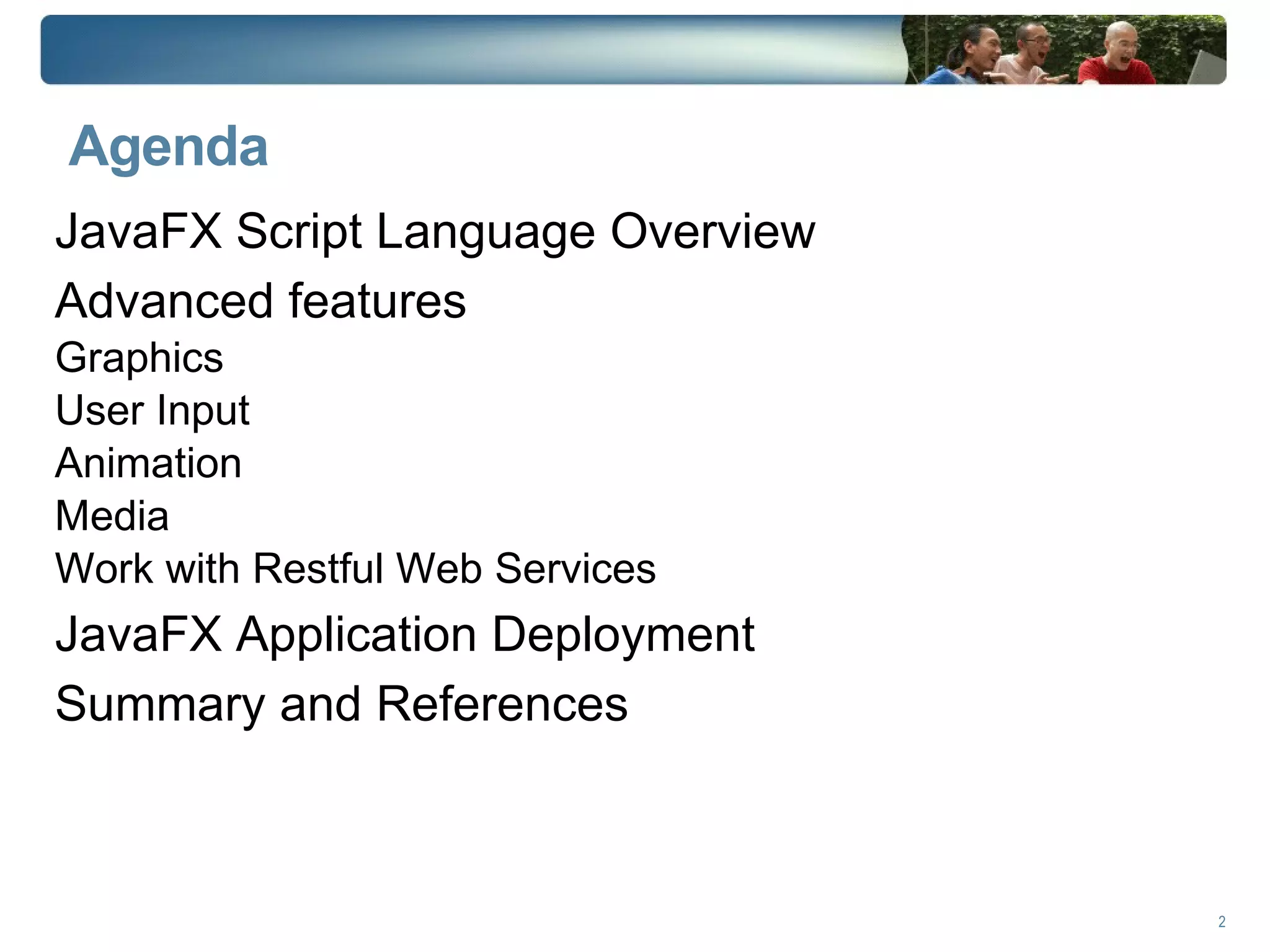 Agenda

JavaFX Script Language Overview

Advanced features

Graphics

User Input

Animation

Media

Work with Restful Web Services

JavaFX Application Deployment

Summary and References

2